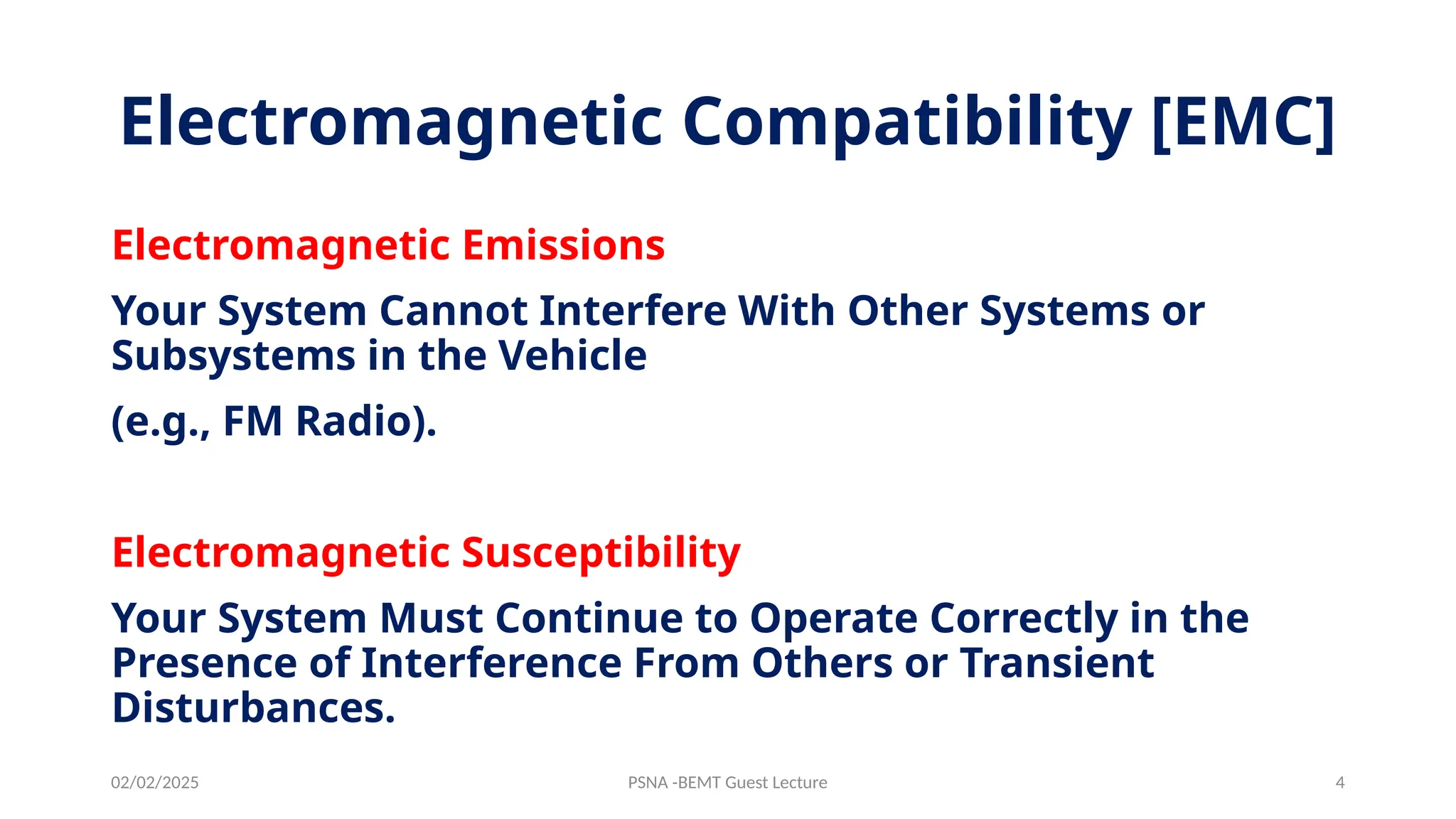 Electromagnetic Compatibility [EMC]

Electromagnetic Emissions

Your System Cannot Interfere With Other Systems or Subsystems in the Vehicle

(e.g., FM Radio).

Electromagnetic Susceptibility

Your System Must Continue to Operate Correctly in the Presence of Interference From Others or Transient Disturbances.

02/02/2025

PSNA -BEMT Guest Lecture

4